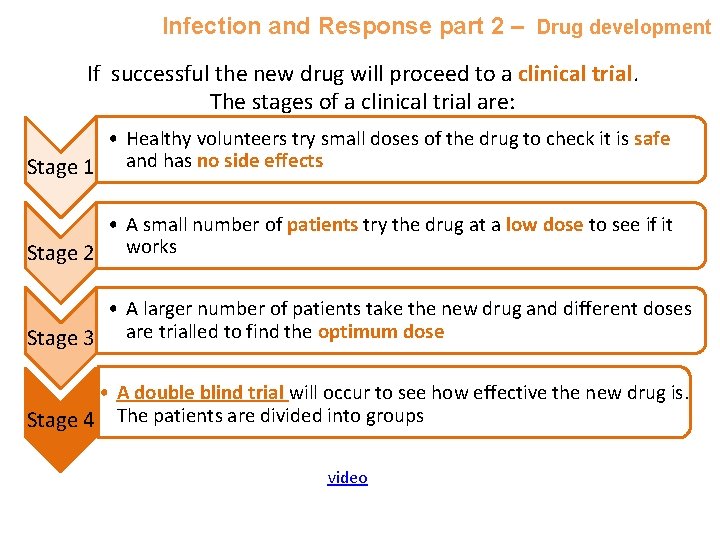 Infection and Response part 2 – Drug development

If successful the new drug will proceed to a clinical trial. The stages of a clinical trial are:

Stage 1

• Healthy volunteers try small doses of the drug to check it is safe and has no side effects

Stage 2

• A small number of patients try the drug at a low dose to see if it works

Stage 3

• A larger number of patients take the new drug and different doses are trialled to find the optimum dose

Stage 4

• A double blind trial will occur to see how effective the new drug is. The patients are divided into groups

video